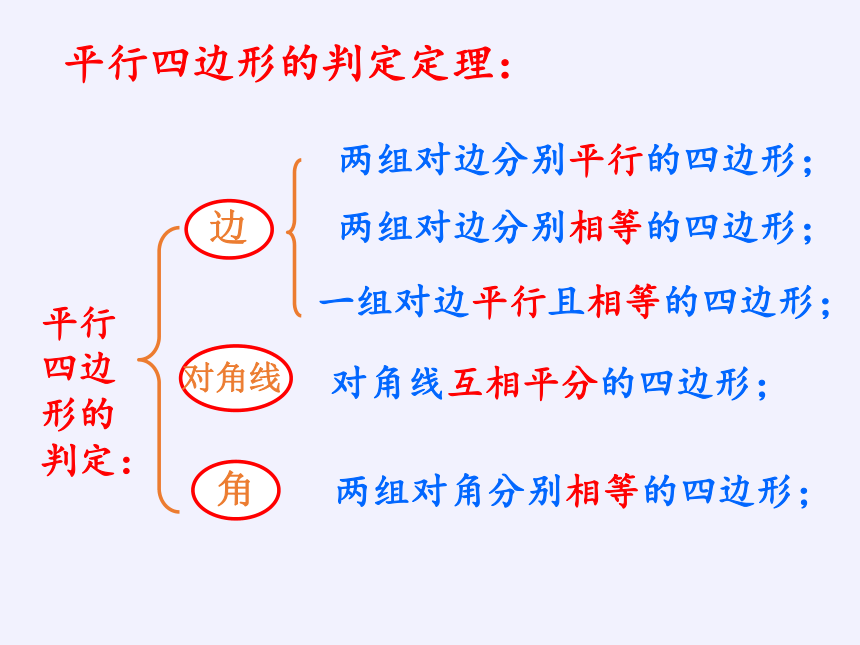 平行四边形的判定定理：

平行四边形的判定：

边

两组对边分别平行的四边形；

两组对边分别相等的四边形；

一组对边平行且相等的四边形；

对角线

对角线互相平分的四边形；

角

两组对角分别相等的四边形；